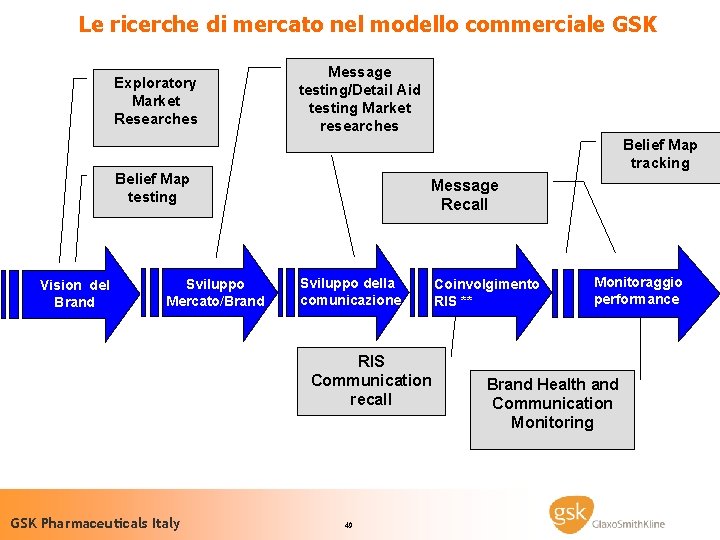 Le ricerche di mercato nel modello commerciale GSK

Exploratory Market Researches

Belief Map testing

Message testing/Detail Aid testing Market researches

Message Recall

Belief Map tracking

Vision del Brand

Sviluppo Mercato/Brand

Sviluppo della comunicazione

Coinvolgimento RIS **

Monitoraggio performance

RIS Communication recall

Brand Health and Communication Monitoring

GSK Pharmaceuticals Italy

49

gsk GlaxoSmithKline